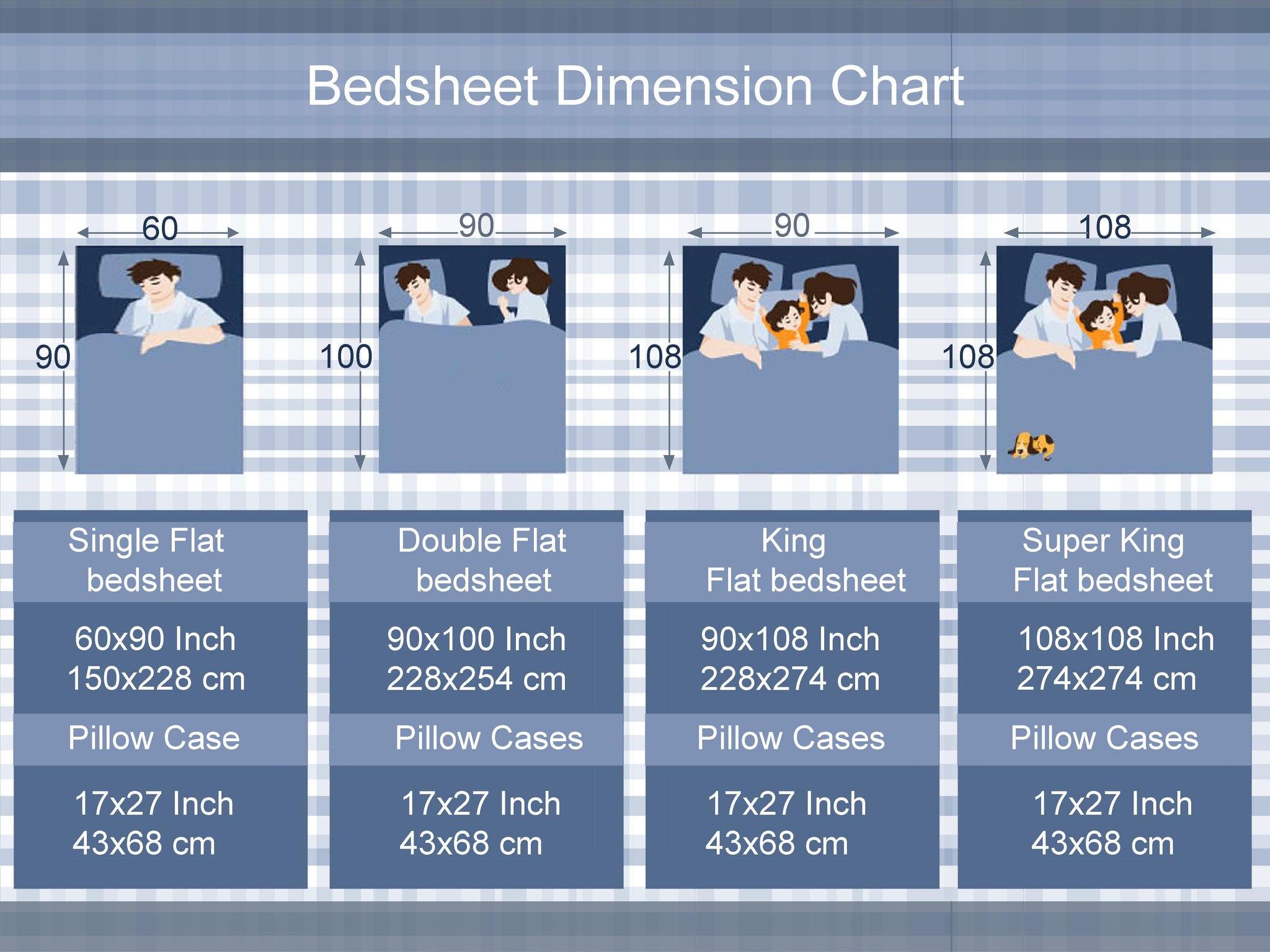 Bedsheet Dimension Chart

60
90

90
100

90
108

108
108

| Single Flat bedsheet | Double Flat bedsheet | King Flat bedsheet | Super King Flat bedsheet |
|---|---|---|---|
| 60x90 Inch 150x228 cm | 90x100 Inch 228x254 cm | 90x108 Inch 228x274 cm | 108x108 Inch 274x274 cm |
| Pillow Case | Pillow Cases | Pillow Cases | Pillow Cases |
| 17x27 Inch 43x68 cm | 17x27 Inch 43x68 cm | 17x27 Inch 43x68 cm | 17x27 Inch 43x68 cm |